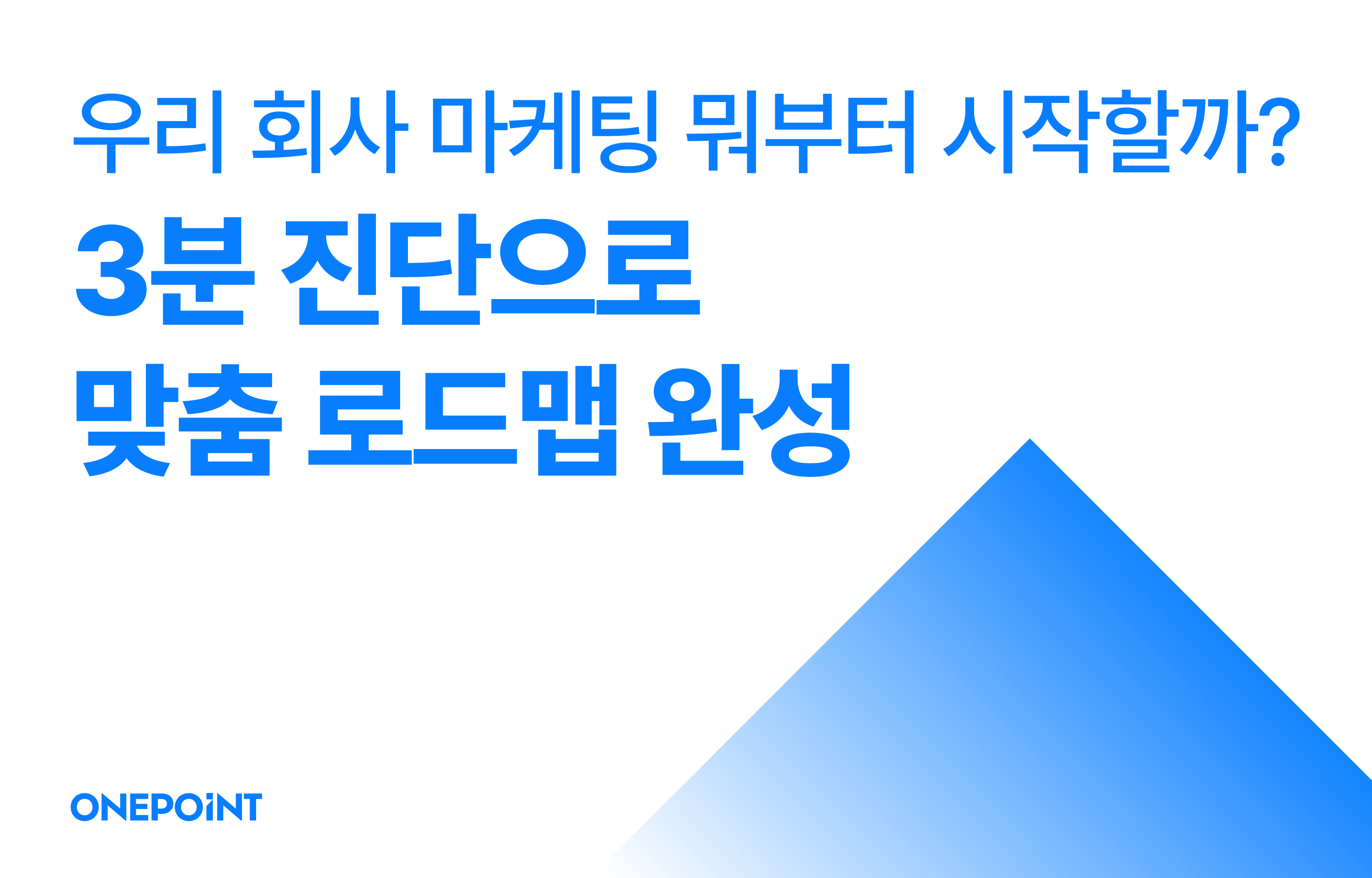 우리 회사 마케팅 뭐부터 시작할까?

3분 진단으로
맞춤 로드맵 완성

ONEPOINT